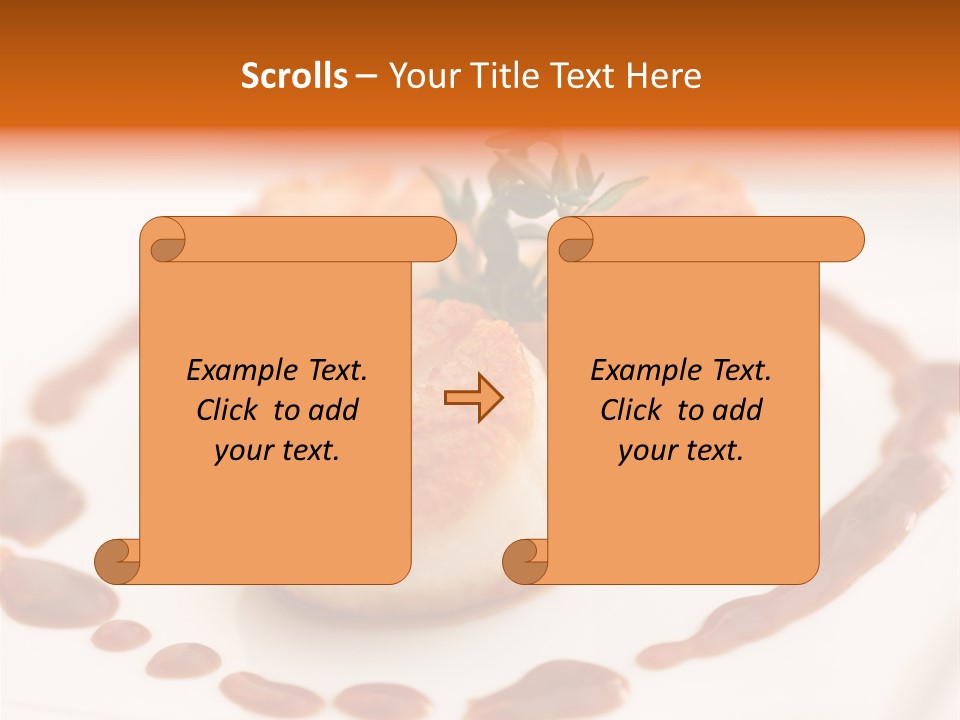 Scrolls – Your Title Text Here

Example Text. Click to add your text.

Example Text. Click to add your text.